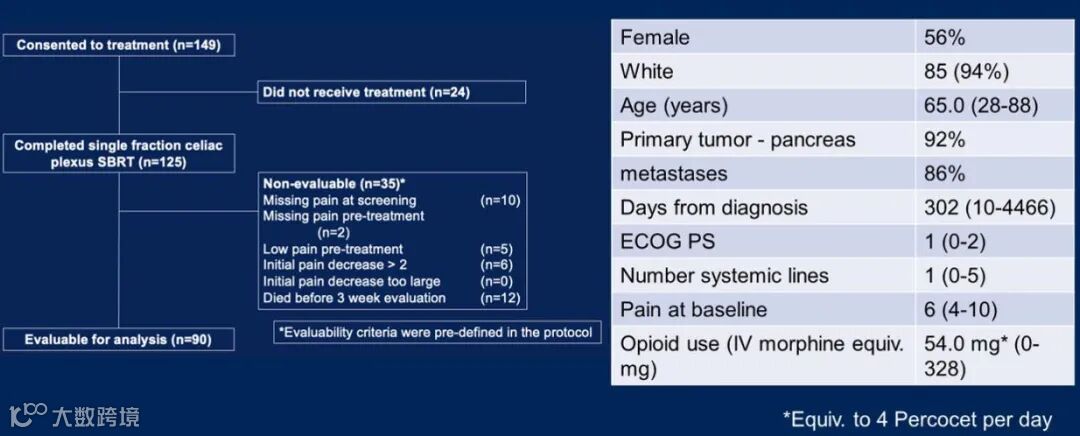 Consented to treatment (n=149)

Did not receive treatment (n=24)

Completed single fraction celiac plexus SBRT (n=125)

Non-evaluable (n=35)*
Missing pain at screening (n=10)
Missing pain pre-treatment (n=2)
Low pain pre-treatment (n=5)
Initial pain decrease > 2 (n=6)
Initial pain decrease too large (n=0)
Died before 3 week evaluation (n=12)

Evaluable for analysis (n=90)

*Evaluability criteria were pre-defined in the protocol

| Female | 56% |
|---|---|
| White | 85 (94%) |
| Age (years) | 65.0 (28-88) |
| Primary tumor - pancreas | 92% |
| metastases | 86% |
| Days from diagnosis | 302 (10-4466) |
| ECOG PS | 1 (0-2) |
| Number systemic lines | 1 (0-5) |
| Pain at baseline | 6 (4-10) |
| Opioid use (IV morphine equiv. mg) | 54.0 mg* (0-328) |

*Equiv. to 4 Percocet per day

大数跨境